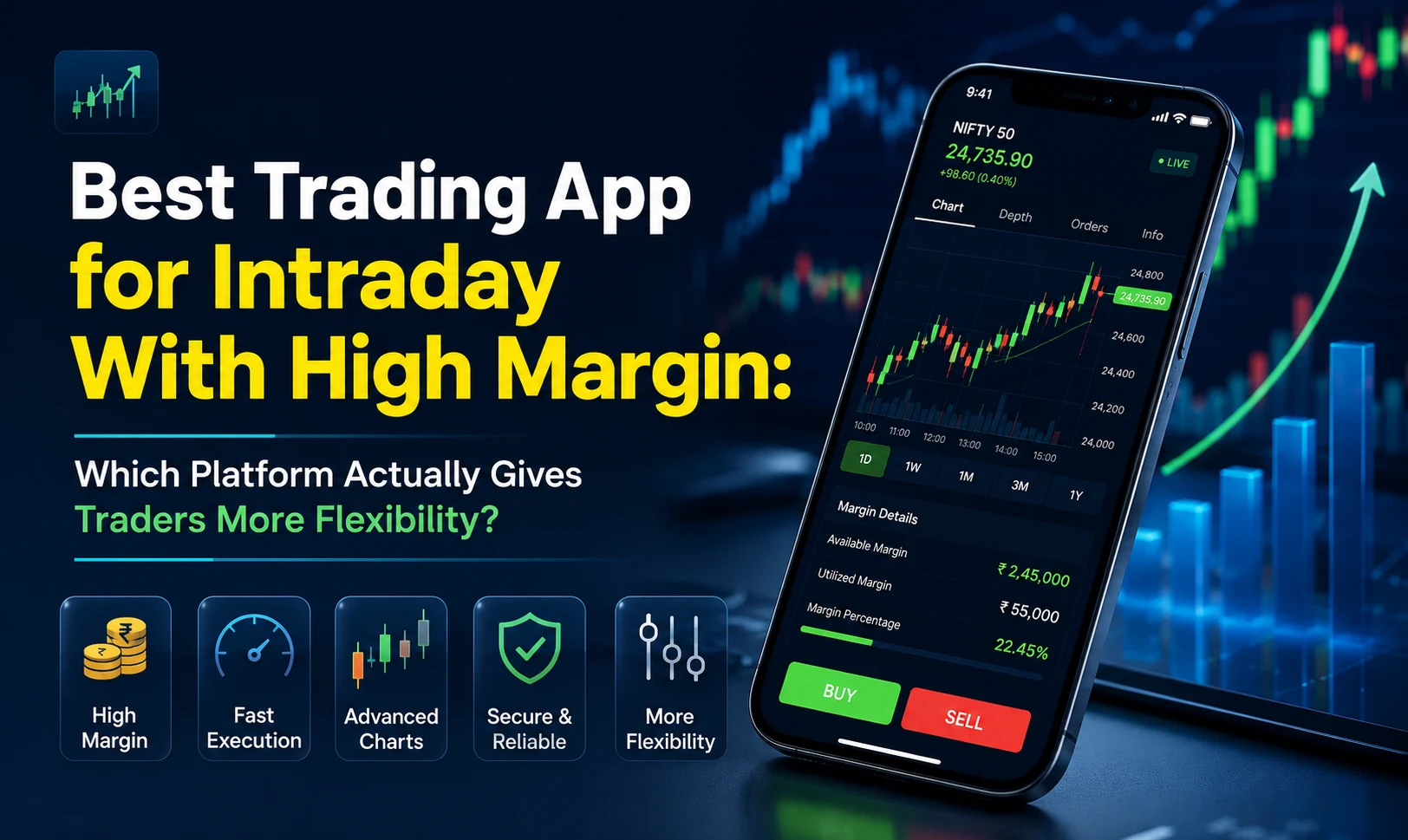 Best Trading App for Intraday With High Margin:

Which Platform Actually Gives Traders More Flexibility?

High Margin

Fast Execution

Advanced Charts

Secure & Reliable

More Flexibility

9:41

NIFTY 50

24,735.90

+98.60 (0.40%)

• LIVE

Chart Depth Orders Info

24,800

24,735.90

24,600

24,400

24,200

24,000

10:00 11:00 12:00 13:00 14:00 15:00

1D 1W 1M 3M 1Y

Margin Details

Available Margin ₹ 2,45,000

Utilized Margin ₹ 55,000

Margin Percentage 22.45%

BUY

SELL